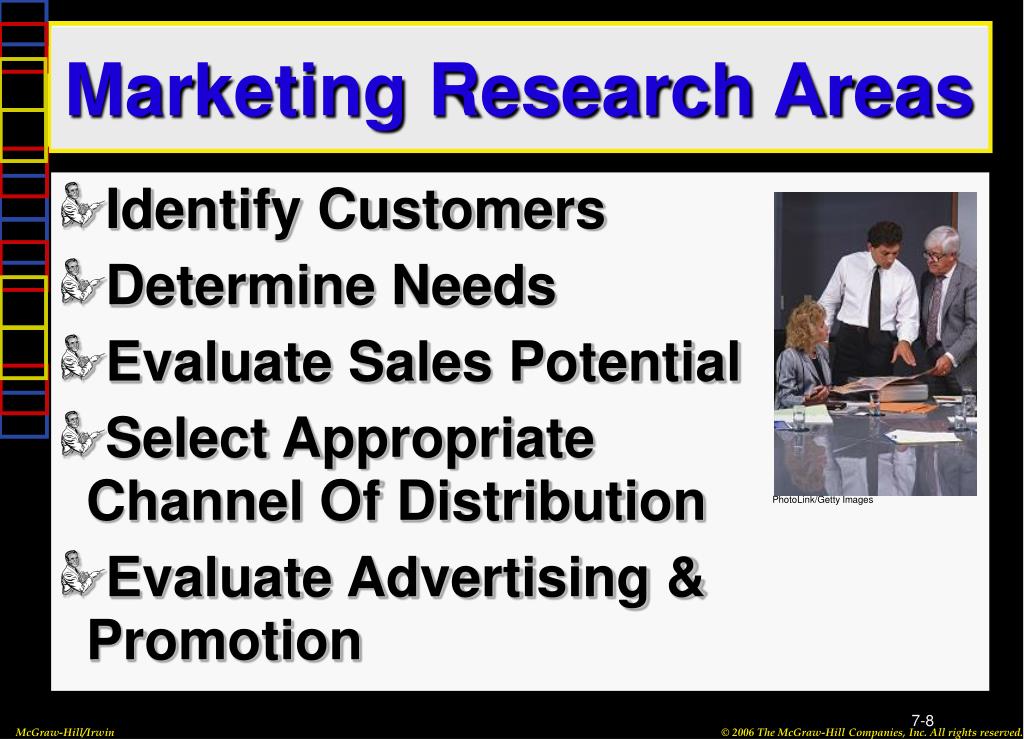 Marketing Research Areas

Identify Customers

Determine Needs

Evaluate Sales Potential

Select Appropriate Channel Of Distribution

Evaluate Advertising & Promotion

PhotoLink/Getty Images

7-8

McGraw-Hill/Irwin

© 2006 The McGraw-Hill Companies, Inc. All rights reserved.